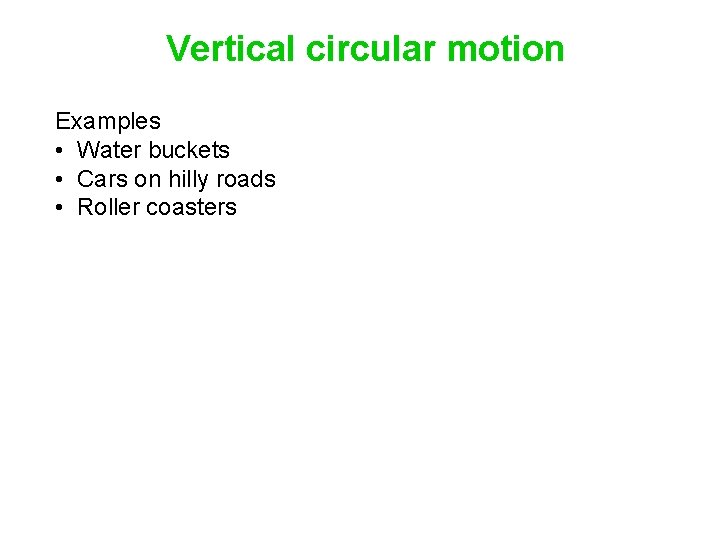 Vertical circular motion

Examples
• Water buckets
• Cars on hilly roads
• Roller coasters